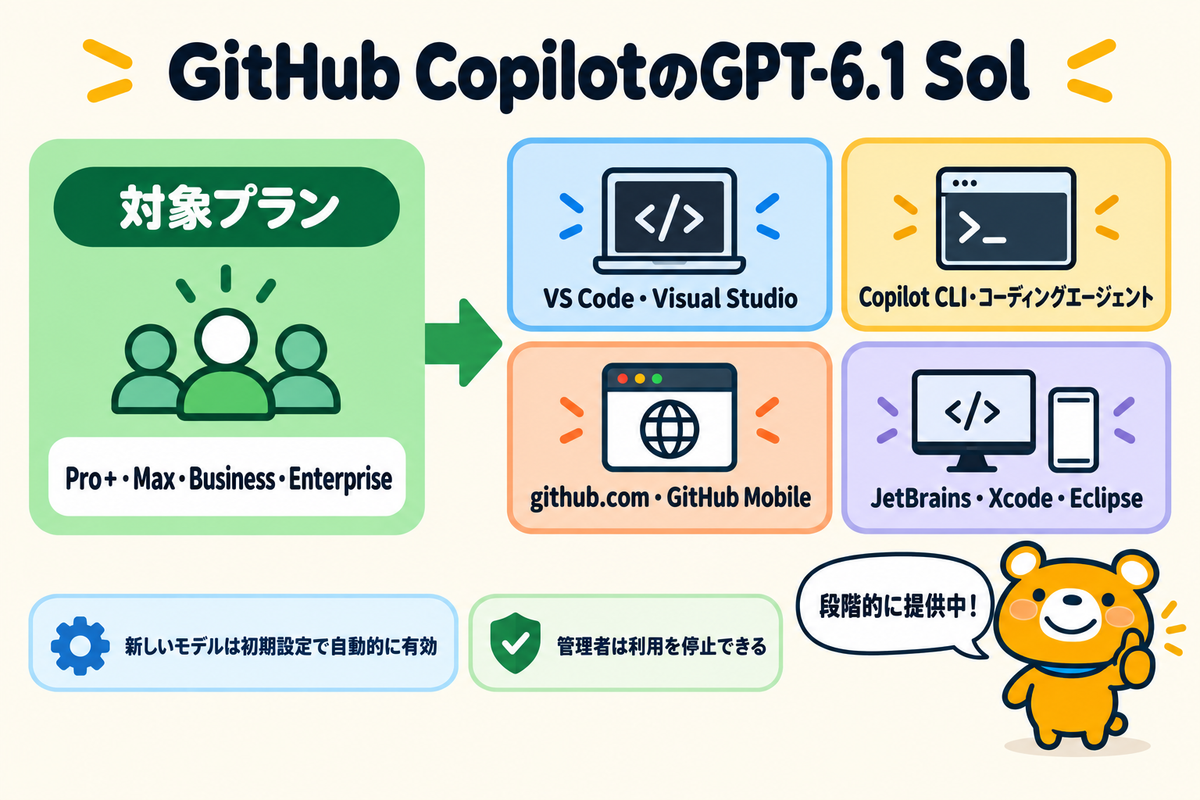 GitHub CopilotのGPT-6.1 Sol

対象プラン

Pro+・Max・Business・Enterprise

</>

VS Code・Visual Studio

>_

Copilot CLI・コーディングエージェント

github.com・GitHub Mobile

</>

JetBrains・Xcode・Eclipse

新しいモデルは初期設定で自動的に有効

管理者は利用を停止できる

段階的に提供中！